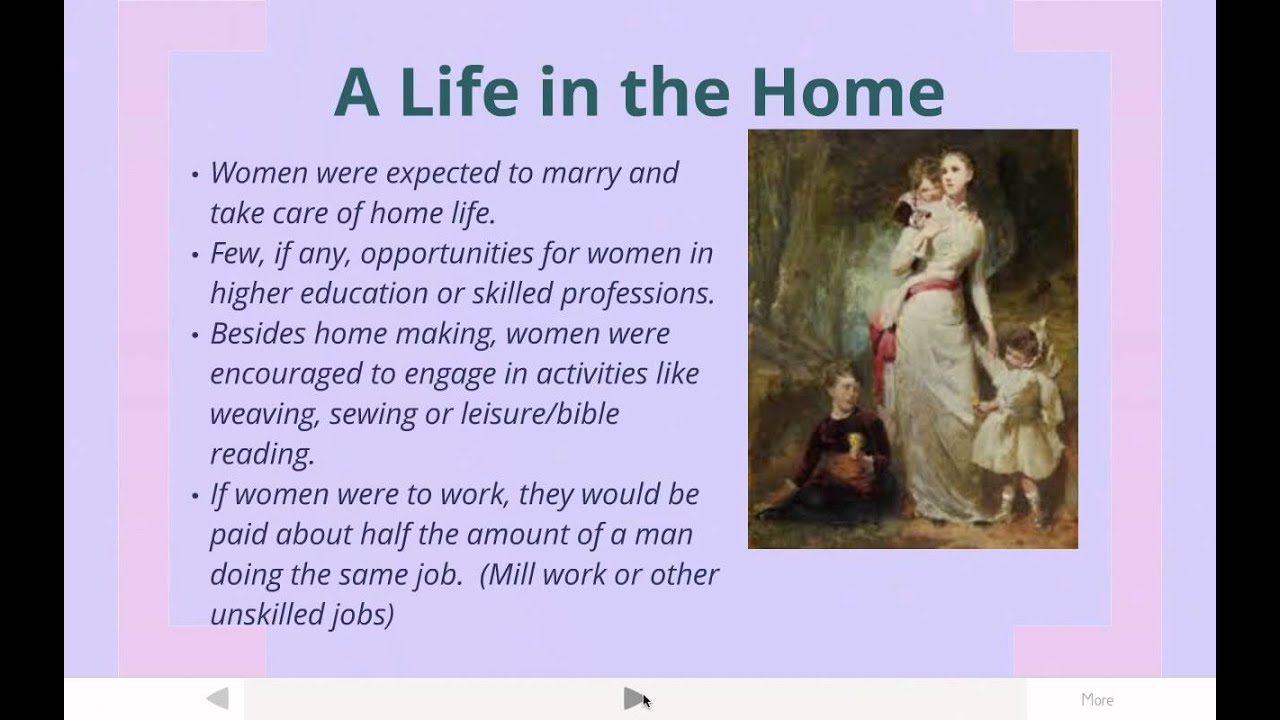 A Life in the Home

• Women were expected to marry and take care of home life.
• Few, if any, opportunities for women in higher education or skilled professions.
• Besides home making, women were encouraged to engage in activities like weaving, sewing or leisure/bible reading.
• If women were to work, they would be paid about half the amount of a man doing the same job. (Mill work or other unskilled jobs)

More